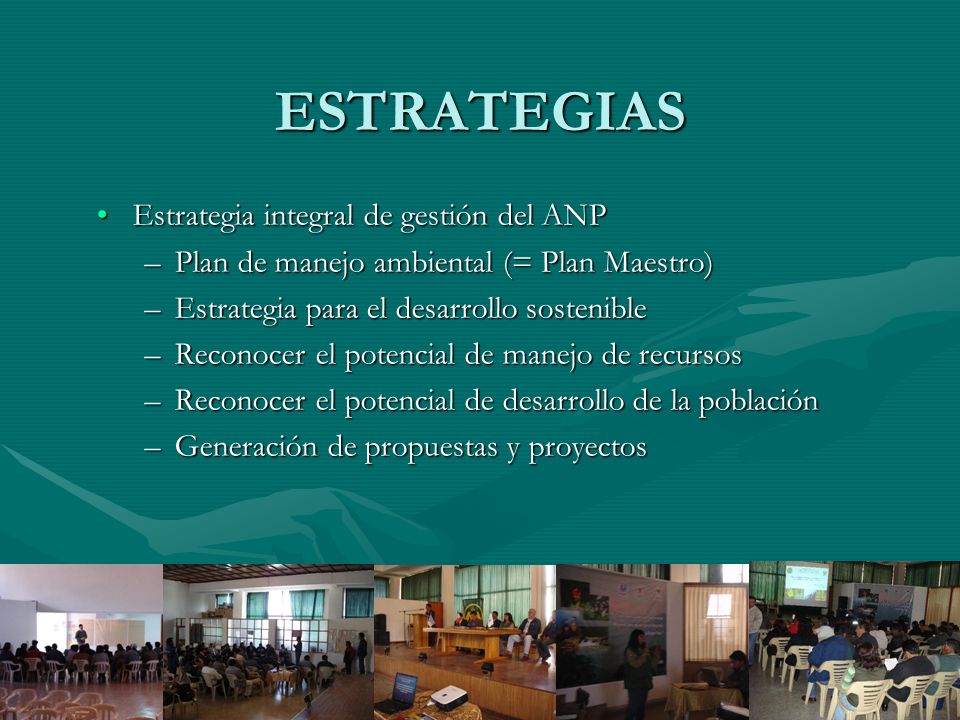 ESTRATEGIAS

• Estrategia integral de gestión del ANP
– Plan de manejo ambiental (= Plan Maestro)
– Estrategia para el desarrollo sostenible
– Reconocer el potencial de manejo de recursos
– Reconocer el potencial de desarrollo de la población
– Generación de propuestas y proyectos